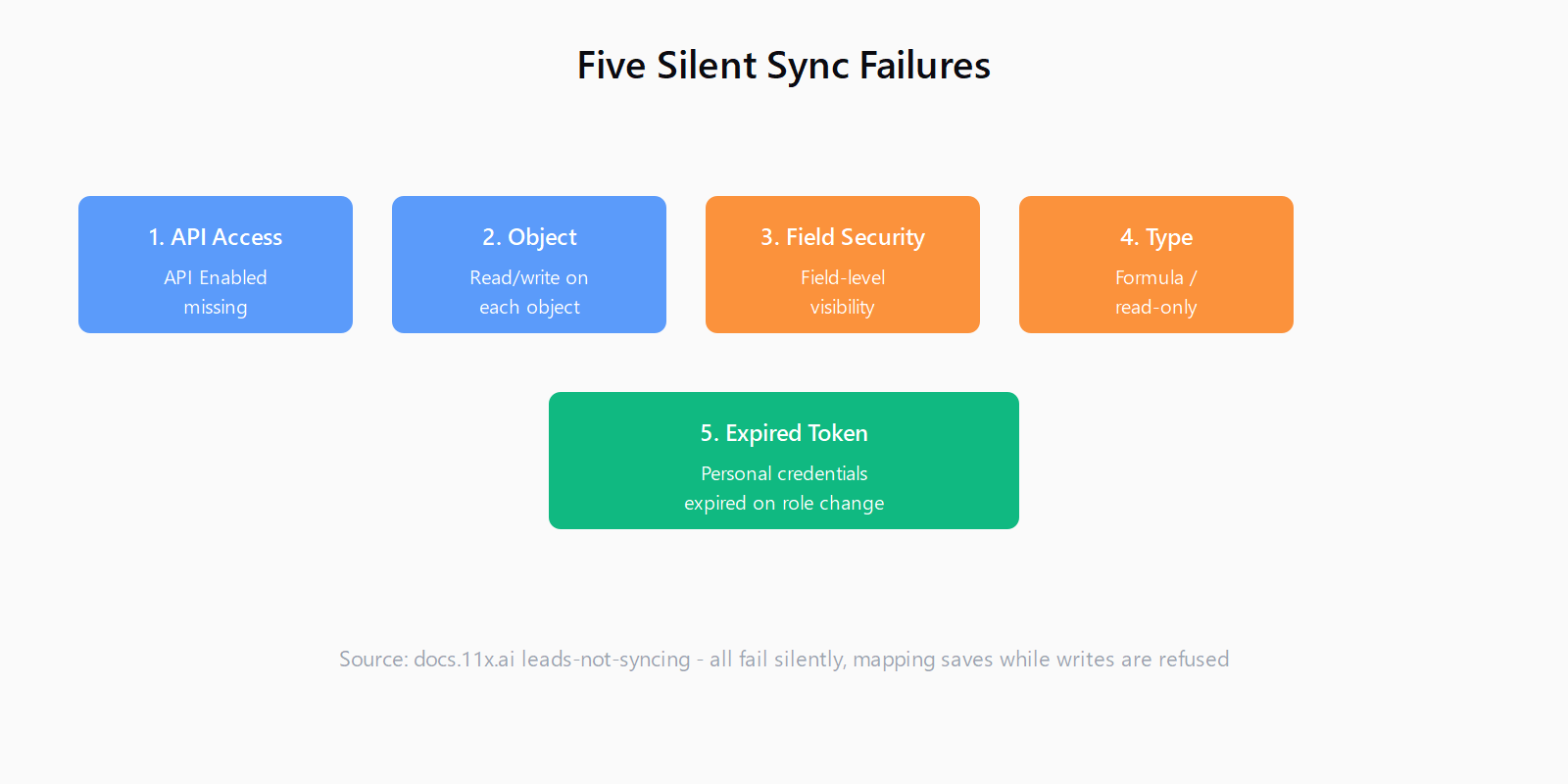 Five Silent Sync Failures

1. API Access
API Enabled missing

2. Object
Read/write on each object

3. Field Security
Field-level visibility

4. Type
Formula / read-only

5. Expired Token
Personal credentials expired on role change

Source: docs.11x.ai leads-not-syncing - all fail silently, mapping saves while writes are refused